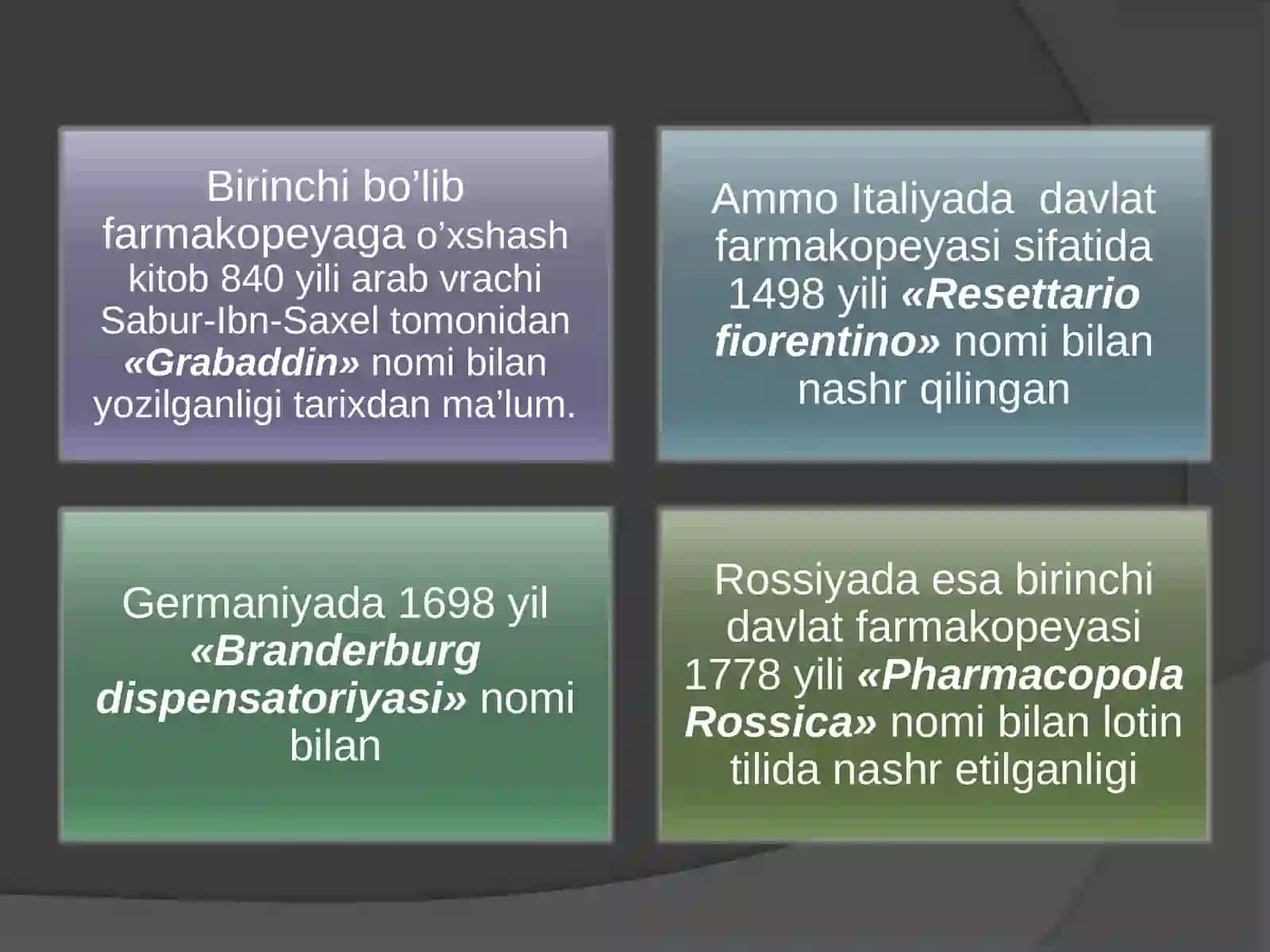 Birinchi bo’lib farmakopeyaga o’xshash kitob 840 yili arab vrachi Sabur-Ibn-Saxel tomonidan «Grabaddin» nomi bilan yozilganligi tarixdan ma’lum.

Ammo Italiyada davlat farmakopeyasi sifatida 1498 yili «Resettario fiorentino» nomi bilan nashr qilingan

Germaniyada 1698 yil «Branderburg dispensatoriyasi» nomi bilan

Rossiyada esa birinchi davlat farmakopeyasi 1778 yili «Pharmacopola Rossica» nomi bilan lotin tilida nashr etilganligi